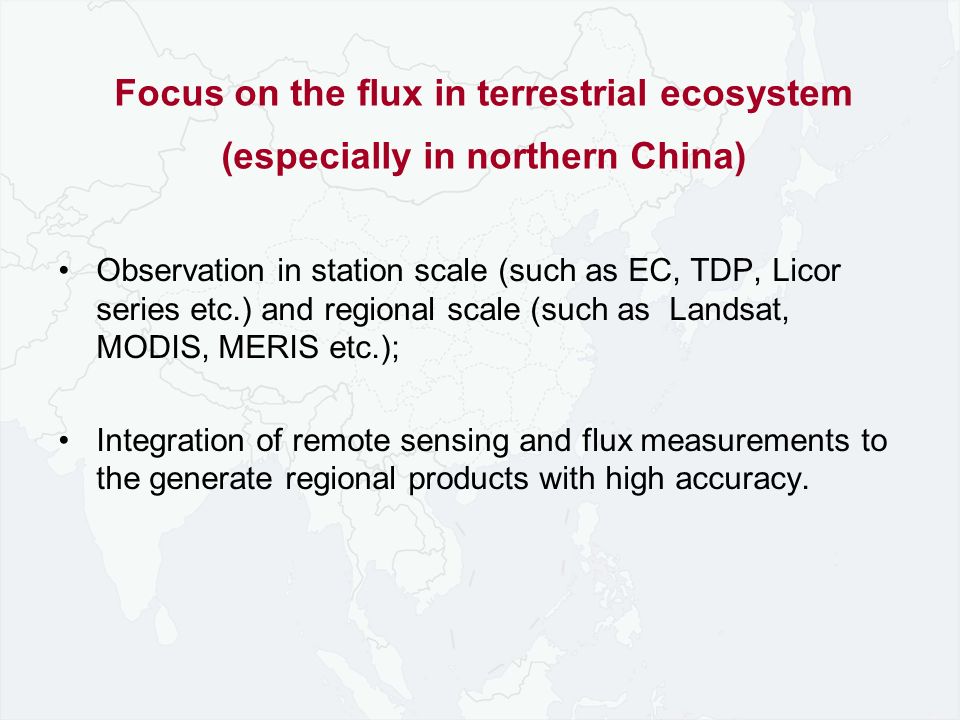 Focus on the flux in terrestrial ecosystem
(especially in northern China)

• Observation in station scale (such as EC, TDP, Licor series etc.) and regional scale (such as Landsat, MODIS, MERIS etc.);

• Integration of remote sensing and flux measurements to the generate regional products with high accuracy.